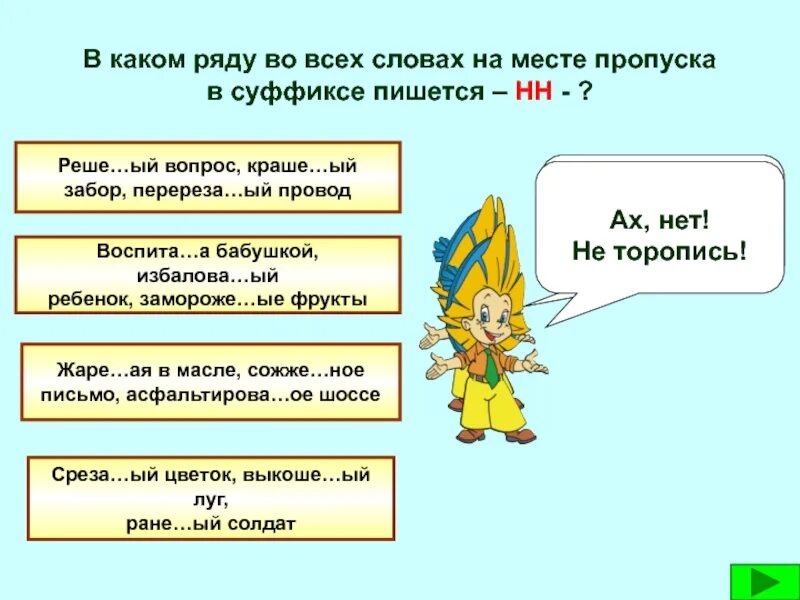 В каком ряду во всех словах на месте пропуска в суффиксе пишется – НН - ?

Реше…ый вопрос, краше…ый забор, перереза…ый провод

Воспита…а бабушкой, избалова…ый ребенок, замороже…ые фрукты

Жаре…ая в масле, сожже…ное письмо, асфальтирова…ое шоссе

Среза…ый цветок, выкоше…ый луг, ране…ый солдат

Ах, нет!
Не торопись!